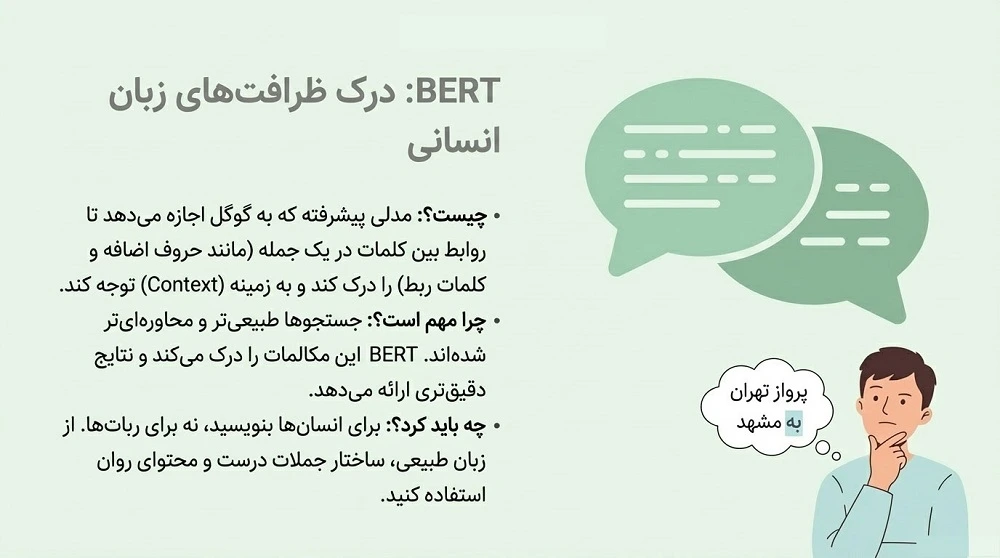 BERT: درک ظرافت‌های زبان انسانی

• چیست؟: مدلی پیشرفته که به گوگل اجازه می‌دهد تا روابط بین کلمات در یک جمله (مانند حروف اضافه و کلمات ربط) را درک کند و به زمینه (Context) توجه کند.
• چرا مهم است؟: جستجوها طبیعی‌تر و محاوره‌ای‌تر شده‌اند. BERT این مکالمات را درک می‌کند و نتایج دقیق‌تری ارائه می‌دهد.
• چه باید کرد؟: برای انسان‌ها بنویسید، نه برای ربات‌ها. از زبان طبیعی، ساختار جملات درست و محتوای روان استفاده کنید.

پرواز تهران به مشهد